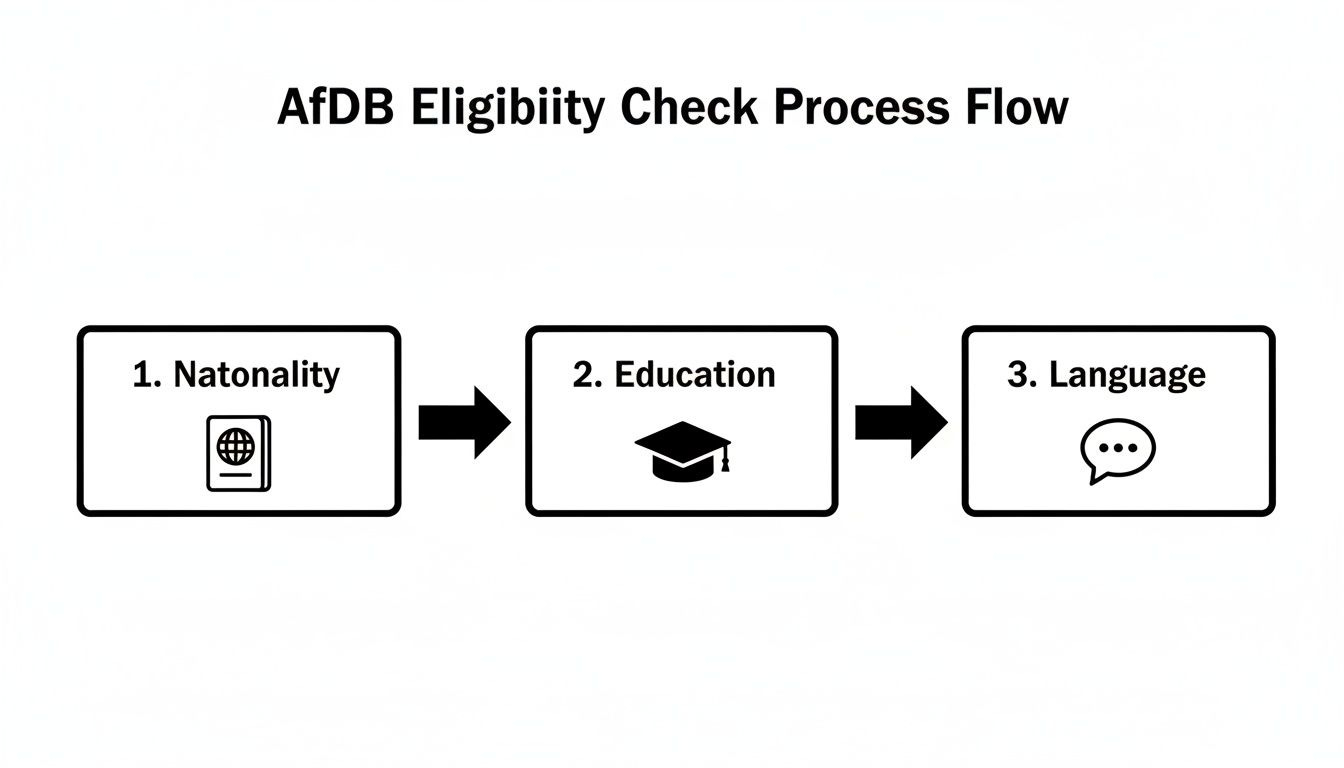 AfDB Eligibiity Check Process Flow

1. Natonality

2. Education

3. Language